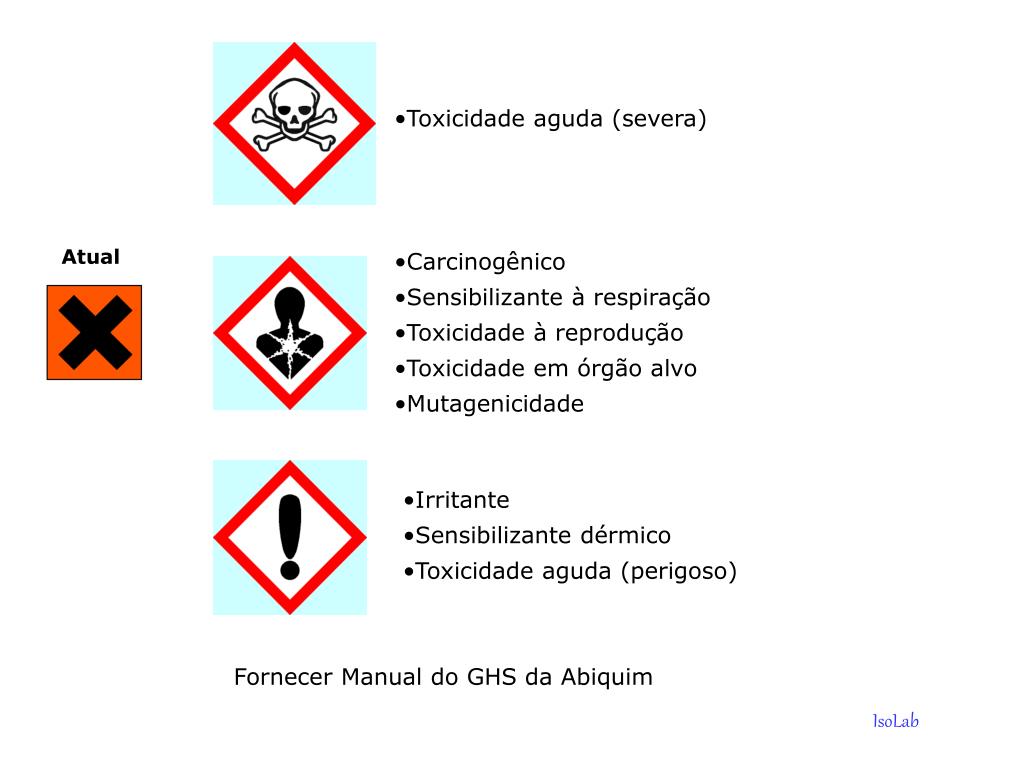 •Toxicidade aguda (severa)

Atual

•Carcinogênico
•Sensibilizante à respiração
•Toxicidade à reprodução
•Toxicidade em órgão alvo
•Mutagenicidade

•Irritante
•Sensibilizante dérmico
•Toxicidade aguda (perigoso)

Fornecer Manual do GHS da Abiquim

IsoLab